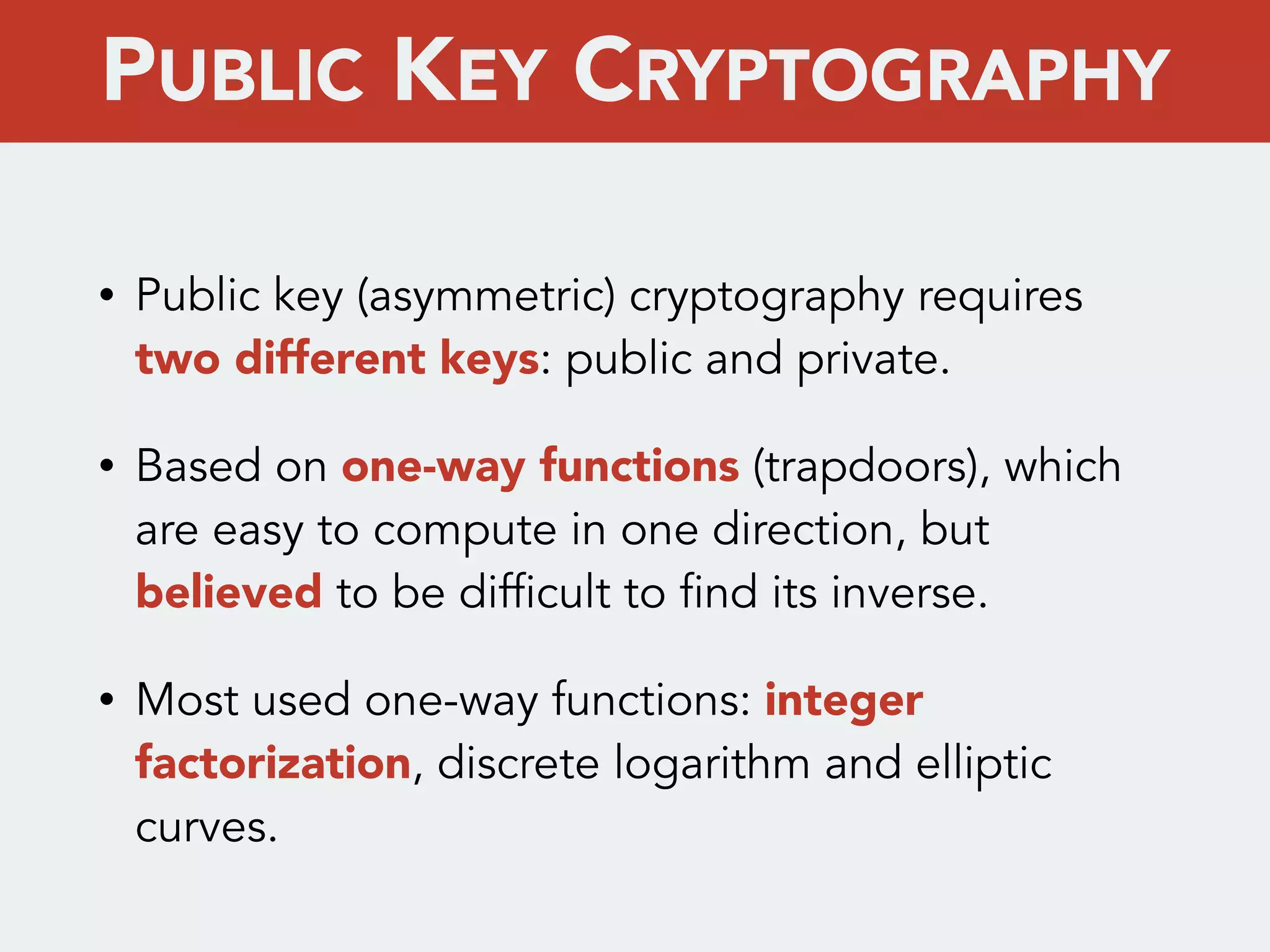 PUBLIC KEY CRYPTOGRAPHY

• Public key (asymmetric) cryptography requires two different keys: public and private.

• Based on one-way functions (trapdoors), which are easy to compute in one direction, but believed to be difficult to find its inverse.

• Most used one-way functions: integer factorization, discrete logarithm and elliptic curves.